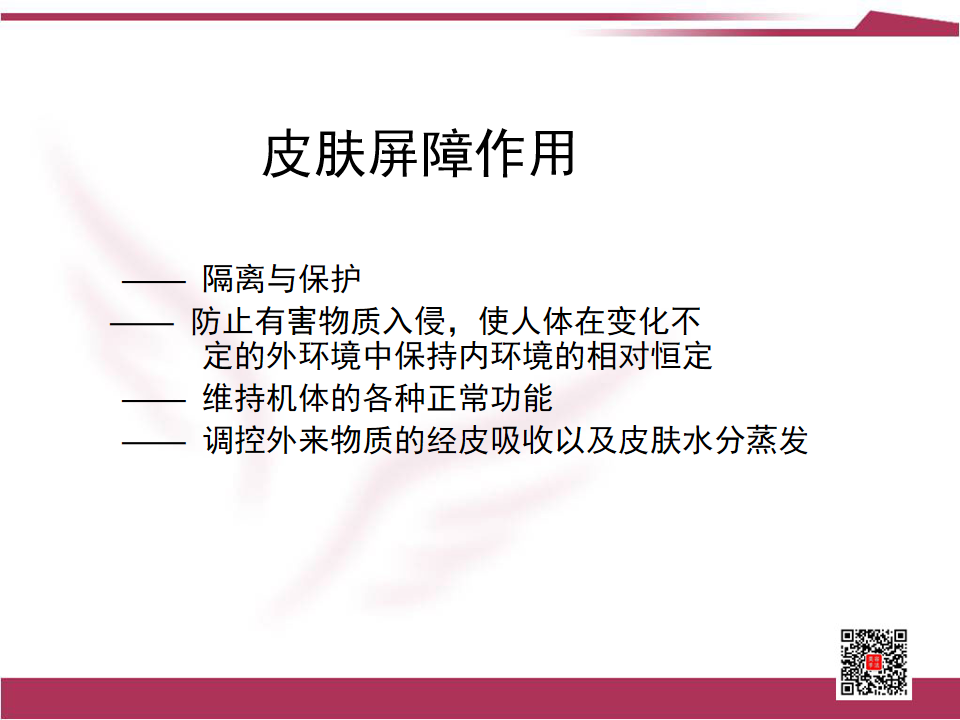 皮肤屏障作用

—— 隔离与保护

—— 防止有害物质入侵，使人体在变化不定的外环境中保持内环境的相对恒定

—— 维持机体的各种正常功能

—— 调控外来物质的经皮吸收以及皮肤水分蒸发